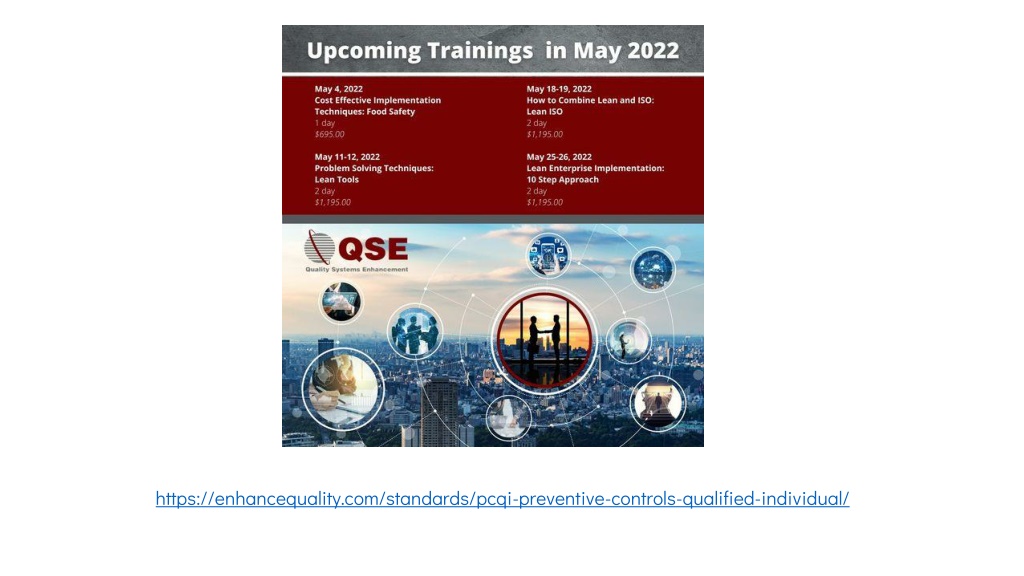 Upcoming Trainings in May 2022

May 4, 2022
Cost Effective Implementation Techniques: Food Safety
1 day
$695.00

May 11-12, 2022
Problem Solving Techniques: Lean Tools
2 day
$1,195.00

May 18-19, 2022
How to Combine Lean and ISO: Lean ISO
2 day
$1,195.00

May 25-26, 2022
Lean Enterprise Implementation: 10 Step Approach
2 day
$1,195.00

QSE
Quality Systems Enhancement

https://enhancequality.com/standards/pcqi-preventive-controls-qualified-individual/